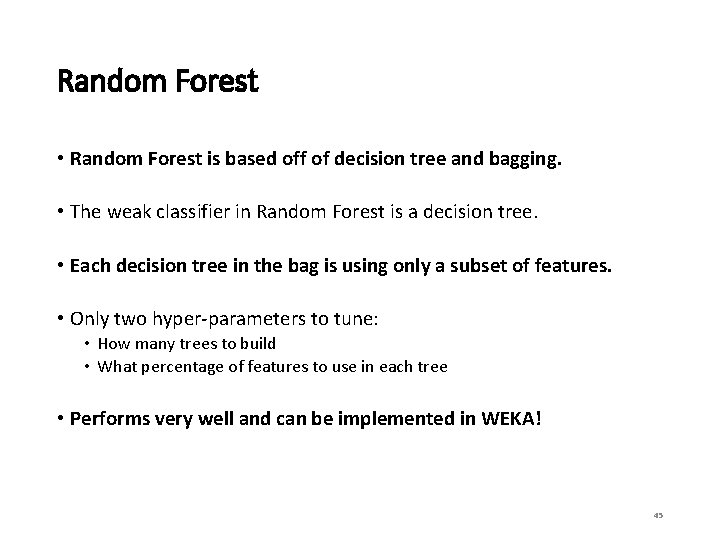 Random Forest

• Random Forest is based off of decision tree and bagging.

• The weak classifier in Random Forest is a decision tree.

• Each decision tree in the bag is using only a subset of features.

• Only two hyper-parameters to tune:
  • How many trees to build
  • What percentage of features to use in each tree

• Performs very well and can be implemented in WEKA!

45